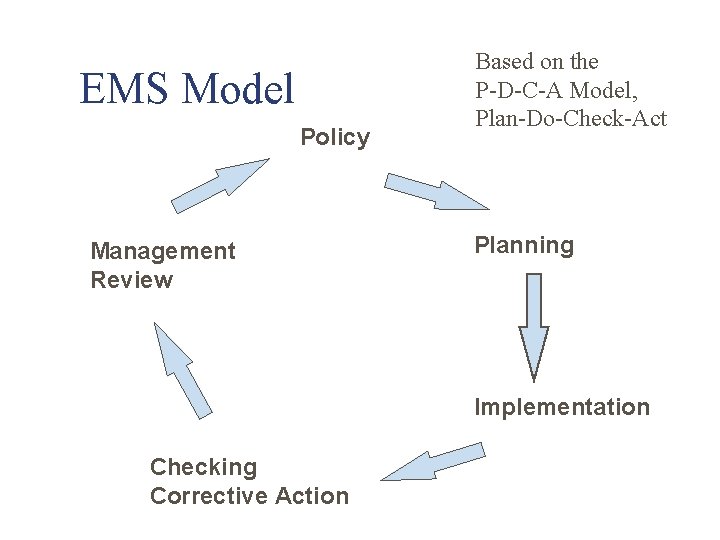 EMS Model

Based on the P-D-C-A Model, Plan-Do-Check-Act

Policy

Planning

Implementation

Checking
Corrective Action

Management
Review